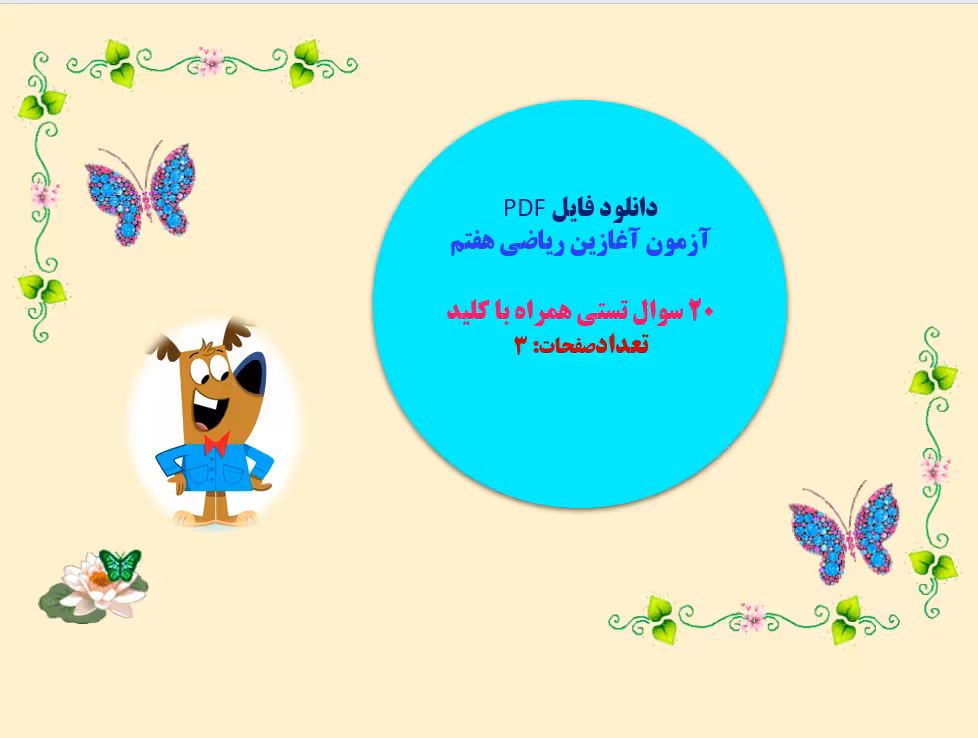 دانلود فایل PDF
آزمون آغازین ریاضی هفتم

۲۰ سوال تستی همراه با کلید
تعدادصفحات: ۳